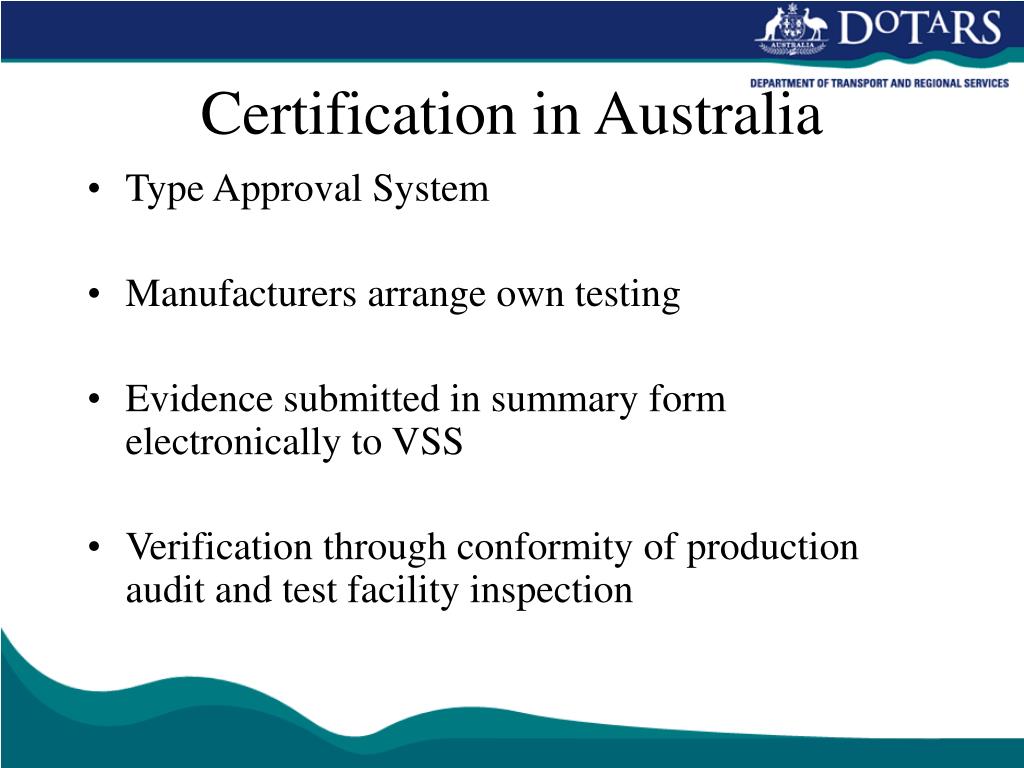 AUSTRALIA

DOTARS

DEPARTMENT OF TRANSPORT AND REGIONAL SERVICES

Certification in Australia

• Type Approval System

• Manufacturers arrange own testing

• Evidence submitted in summary form electronically to VSS

• Verification through conformity of production audit and test facility inspection